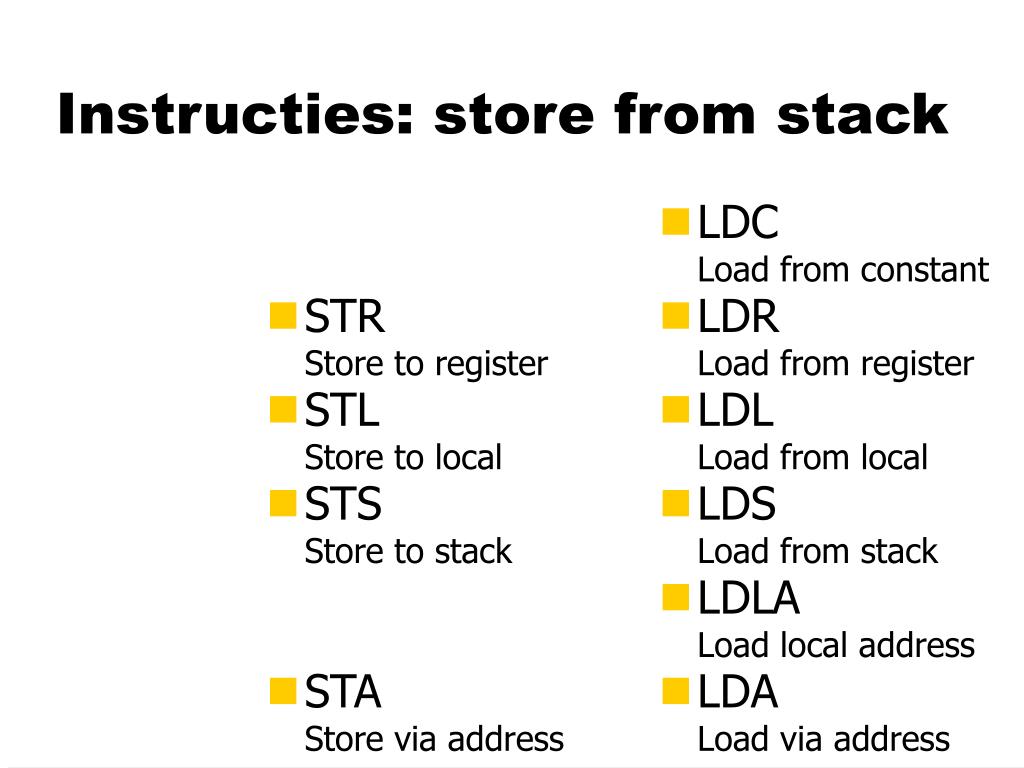 Instructies: store from stack

STR
Store to register
STL
Store to local
STS
Store to stack
STA
Store via address

LDC
Load from constant
LDR
Load from register
LDL
Load from local
LDS
Load from stack
LDLA
Load local address
LDA
Load via address